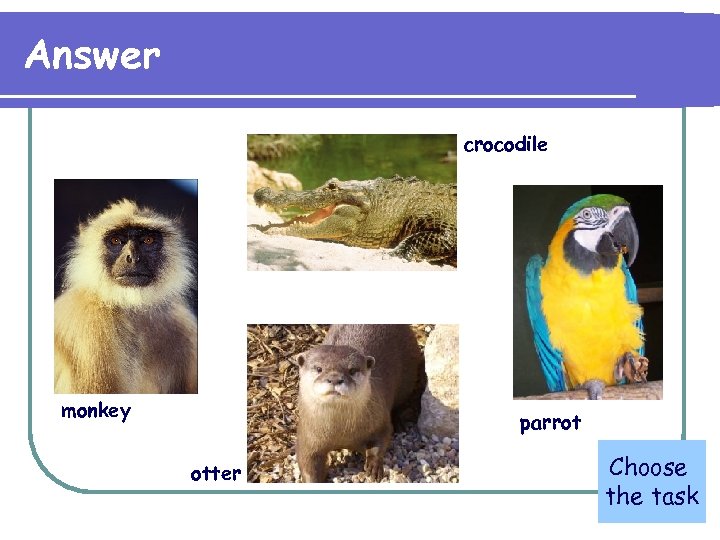 Answer

crocodile

monkey

otter

parrot

Choose the task